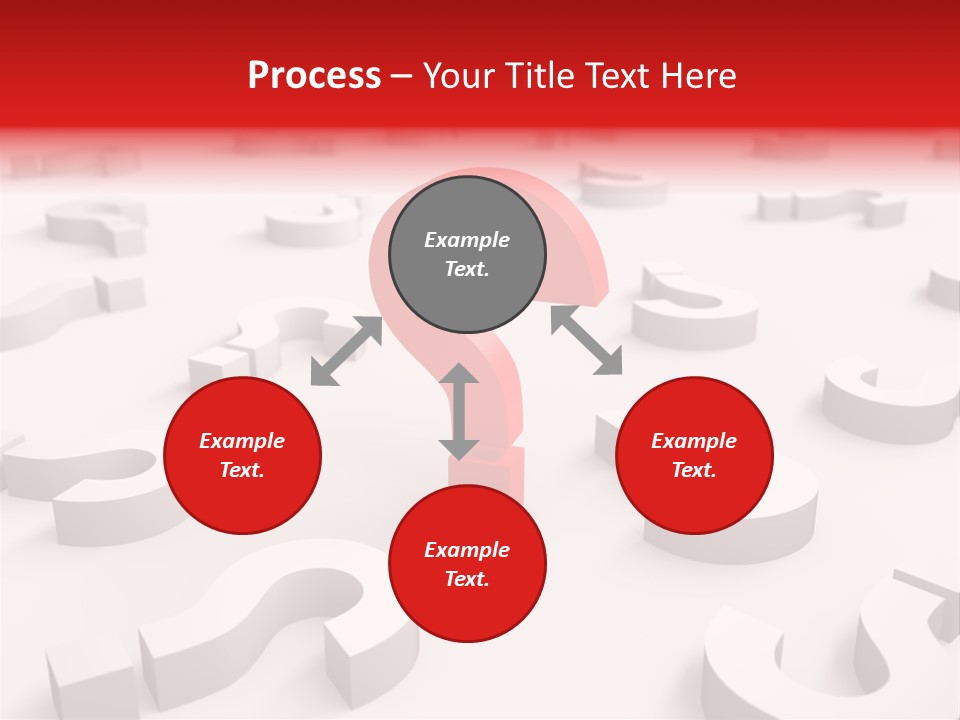 Process – Your Title Text Here

Example Text.

Example Text.

Example Text.

Example Text.